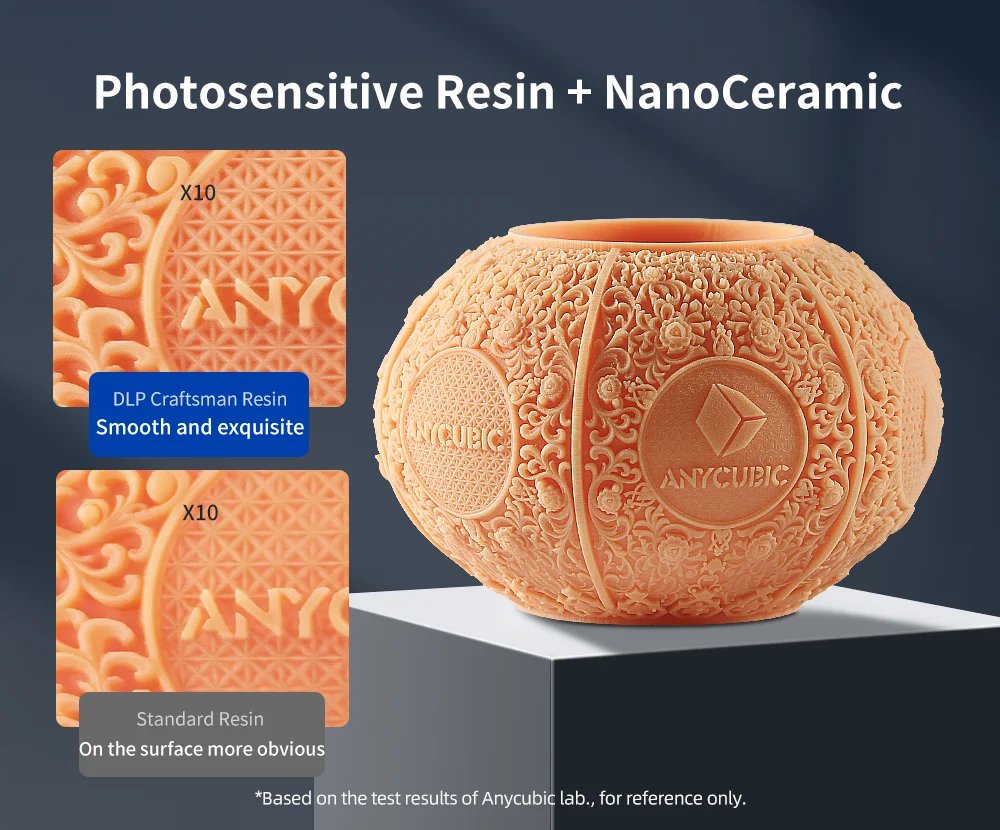 Photosensitive Resin + NanoCeramic

X10

ANYC

DLP Craftsman Resin
Smooth and exquisite

X10

ANYC

Standard Resin
On the surface more obvious

ANYCUBIC

ANYCUBIC

*Based on the test results of Anycubic lab., for reference only.